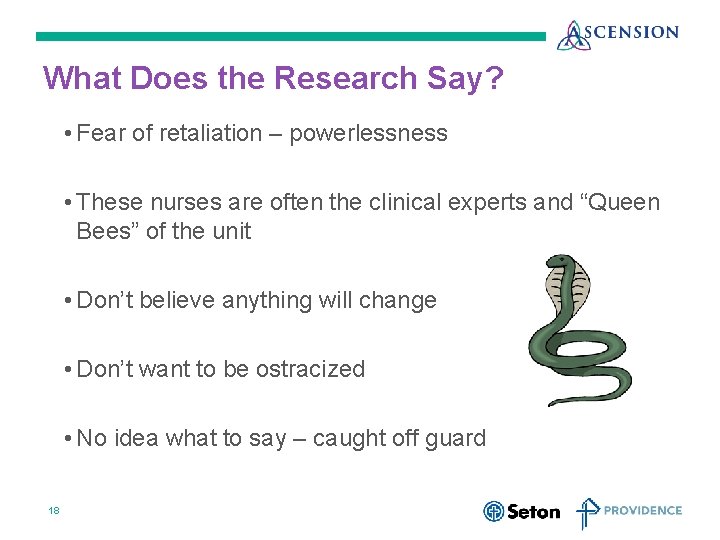 ASCENSION

What Does the Research Say?

• Fear of retaliation – powerlessness

• These nurses are often the clinical experts and “Queen Bees” of the unit

• Don’t believe anything will change

• Don’t want to be ostracized

• No idea what to say – caught off guard

18

Seton PROVIDENCE